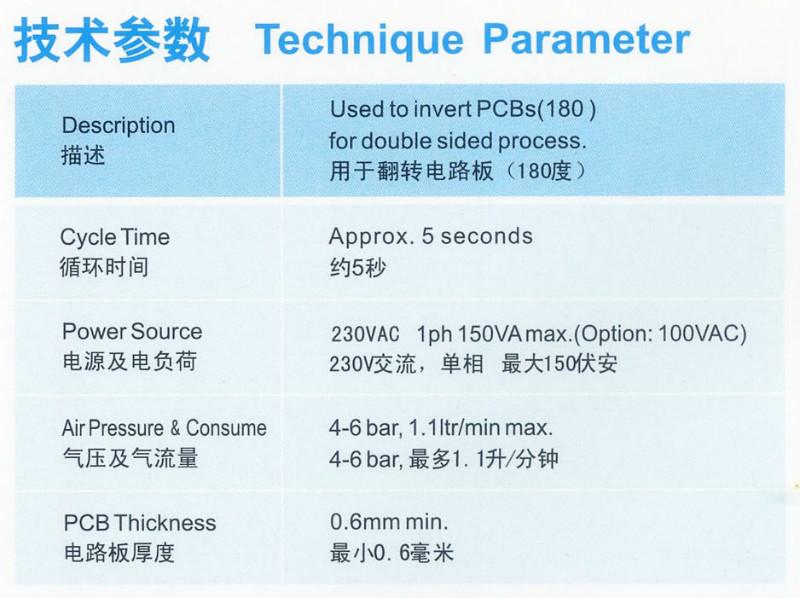 技术参数 Technique Parameter

| | |
|---|---|
| Description 描述 | Used to invert PCBs(180 ) for double sided process. 用于翻转电路板（180度） |
| Cycle Time 循环时间 | Approx. 5 seconds 约5秒 |
| Power Source 电源及电负荷 | 230VAC 1ph 150VA max.(Option: 100VAC) 230V交流，单相 最大150伏安 |
| Air Pressure & Consume 气压及气流量 | 4-6 bar, 1.1ltr/min max. 4-6 bar, 最多1. 1升/分钟 |
| PCB Thickness 电路板厚度 | 0.6mm min. 最小0. 6毫米 |